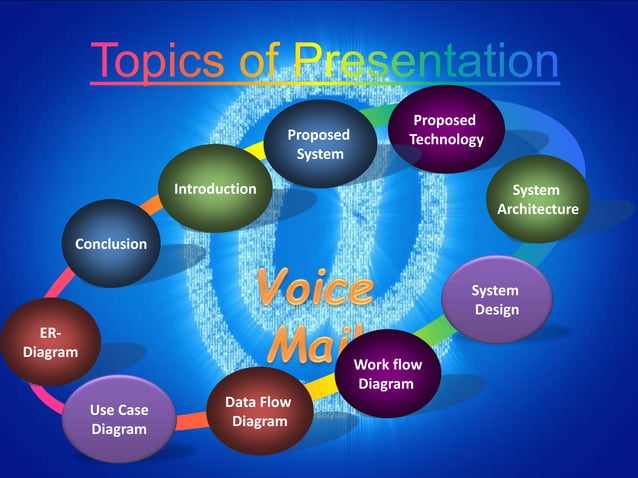 Topics of Presentation

Introduction

Proposed System

Proposed Technology

System Architecture

System Design

Work flow Diagram

Data Flow Diagram

Use Case Diagram

ER-Diagram

Conclusion

Voice Mail